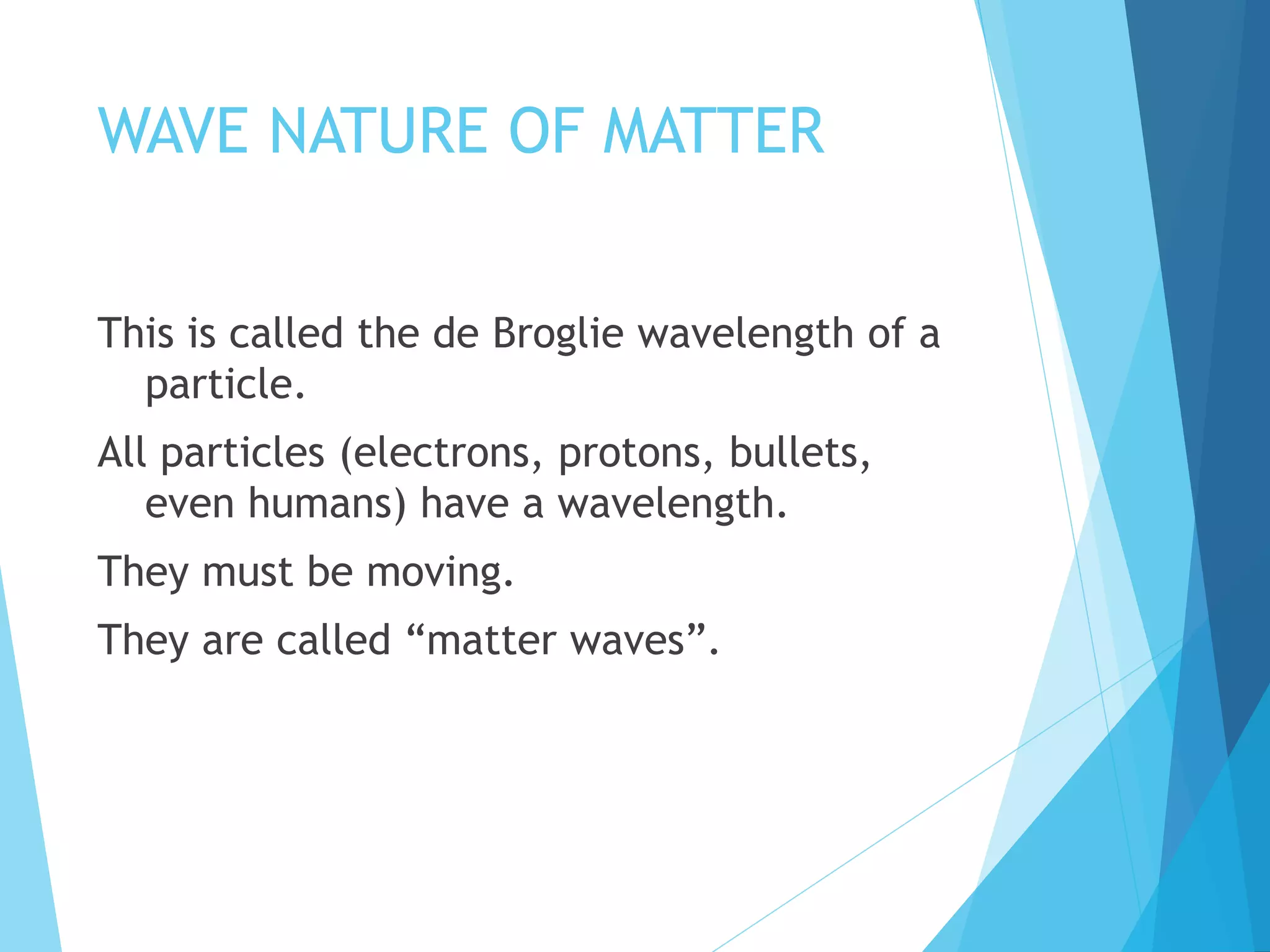 WAVE NATURE OF MATTER

This is called the de Broglie wavelength of a particle.

All particles (electrons, protons, bullets, even humans) have a wavelength.

They must be moving.

They are called “matter waves”.